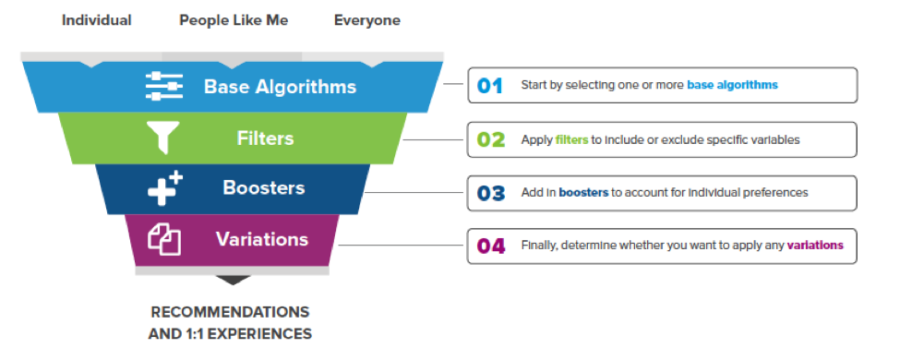 Individual People Like Me Everyone

Base Algorithms

Filters

Boosters

Variations

RECOMMENDATIONS AND 1:1 EXPERIENCES

01 Start by selecting one or more base algorithms

02 Apply filters to include or exclude specific variables

03 Add in boosters to account for individual preferences

04 Finally, determine whether you want to apply any variations